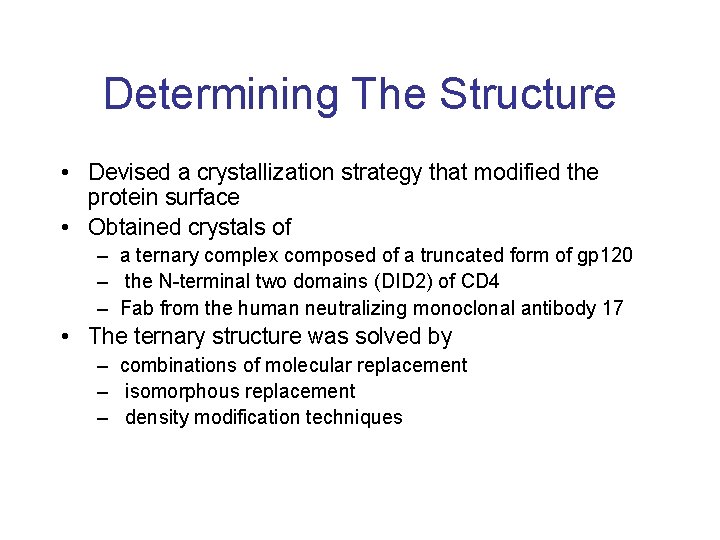 Determining The Structure

• Devised a crystallization strategy that modified the protein surface
• Obtained crystals of
– a ternary complex composed of a truncated form of gp120
– the N-terminal two domains (DID2) of CD4
– Fab from the human neutralizing monoclonal antibody 17
• The ternary structure was solved by
– combinations of molecular replacement
– isomorphous replacement
– density modification techniques